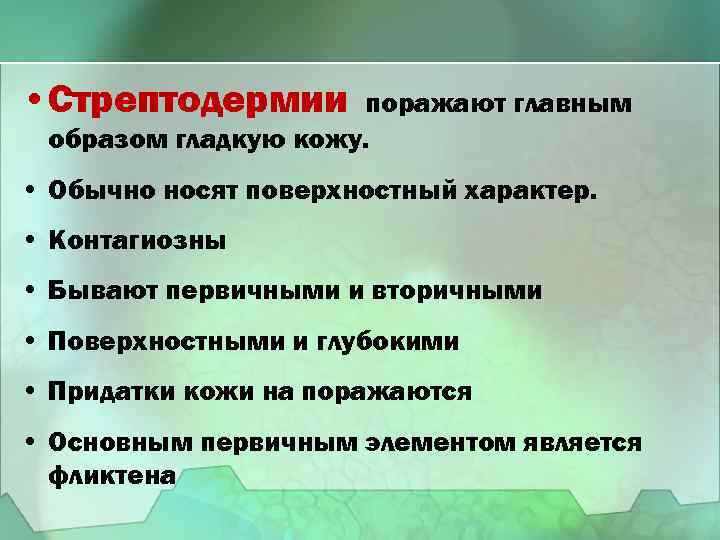 • Стрептодермии поражают главным образом гладкую кожу.

• Обычно носят поверхностный характер.

• Контагиозны

• Бывают первичными и вторичными

• Поверхностными и глубокими

• Придатки кожи на поражаются

• Основным первичным элементом является фликтена